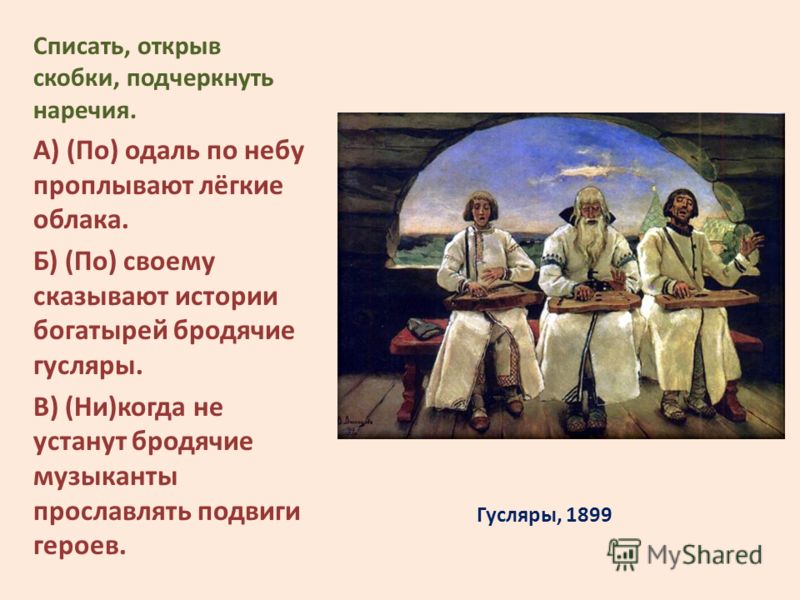 Списать, открыв скобки, подчеркнуть наречия.

А) (По) одаль по небу проплывают лёгкие облака.

Б) (По) своему сказывают истории богатырей бродячие гусляры.

В) (Ни)когда не устанут бродячие музыканты прославлять подвиги героев.

Гусляры, 1899

MyShared